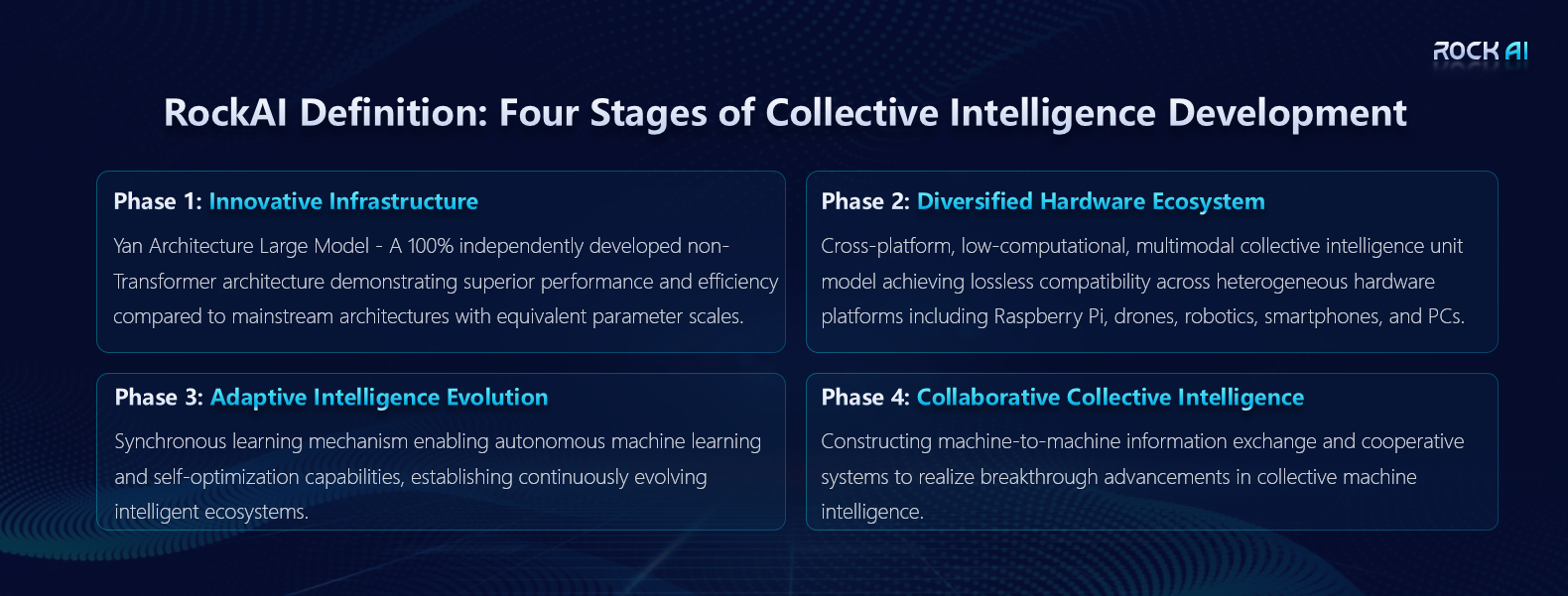 ROCK AI

RockAI Definition: Four Stages of Collective Intelligence Development

Phase 1: Innovative Infrastructure

Yan Architecture Large Model - A 100% independently developed non-Transformer architecture demonstrating superior performance and efficiency compared to mainstream architectures with equivalent parameter scales.

Phase 2: Diversified Hardware Ecosystem

Cross-platform, low-computational, multimodal collective intelligence unit model achieving lossless compatibility across heterogeneous hardware platforms including Raspberry Pi, drones, robotics, smartphones, and PCs.

Phase 3: Adaptive Intelligence Evolution

Synchronous learning mechanism enabling autonomous machine learning and self-optimization capabilities, establishing continuously evolving intelligent ecosystems.

Phase 4: Collaborative Collective Intelligence

Constructing machine-to-machine information exchange and cooperative systems to realize breakthrough advancements in collective machine intelligence.